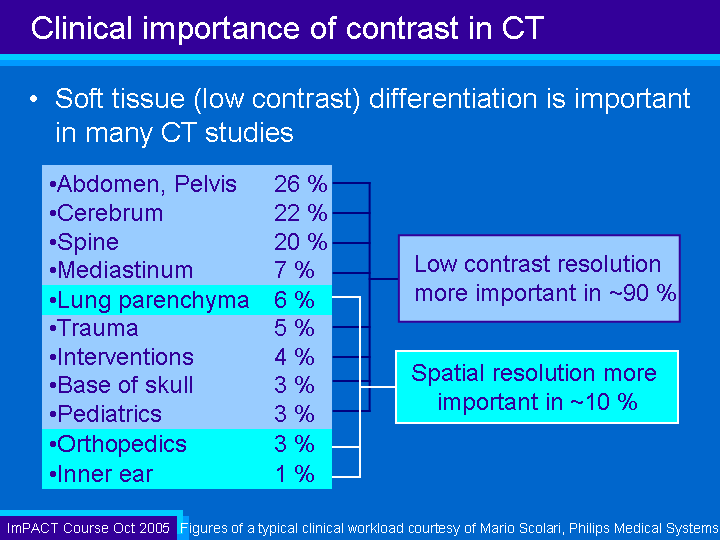 Clinical importance of contrast in CT

• Soft tissue (low contrast) differentiation is important in many CT studies

| | |
|---|---|
| •Abdomen, Pelvis | 26 % |
| •Cerebrum | 22 % |
| •Spine | 20 % |
| •Mediastinum | 7 % |
| •Lung parenchyma | 6 % |
| •Trauma | 5 % |
| •Interventions | 4 % |
| •Base of skull | 3 % |
| •Pediatrics | 3 % |
| •Orthopedics | 3 % |
| •Inner ear | 1 % |

Low contrast resolution more important in ~90 %

Spatial resolution more important in ~10 %

ImPACT Course Oct 2005 Figures of a typical clinical workload courtesy of Mario Scolari, Philips Medical Systems